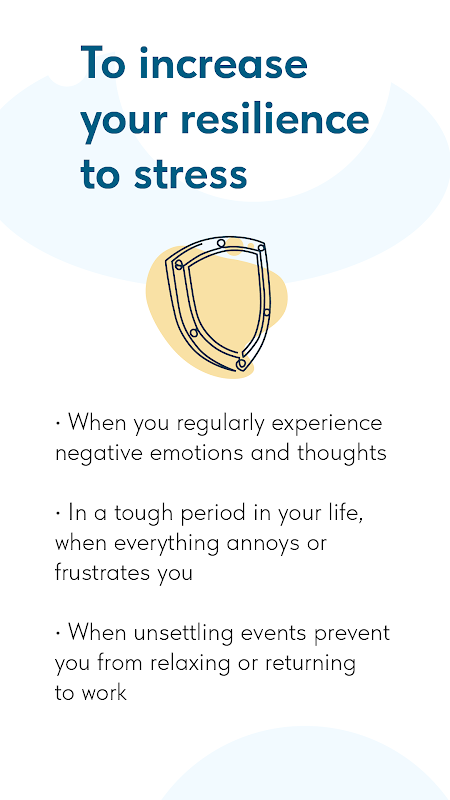 To increase your resilience to stress

· When you regularly experience negative emotions and thoughts

· In a tough period in your life, when everything annoys or frustrates you

· When unsettling events prevent you from relaxing or returning to work